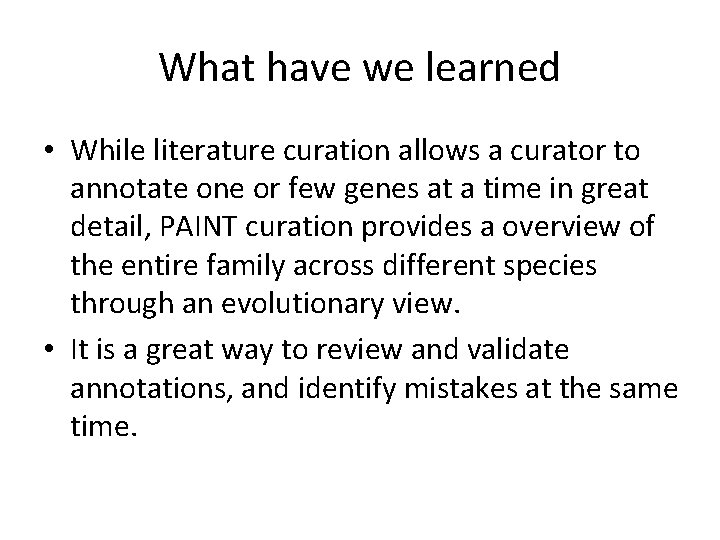 What have we learned

• While literature curation allows a curator to annotate one or few genes at a time in great detail, PAINT curation provides a overview of the entire family across different species through an evolutionary view.

• It is a great way to review and validate annotations, and identify mistakes at the same time.